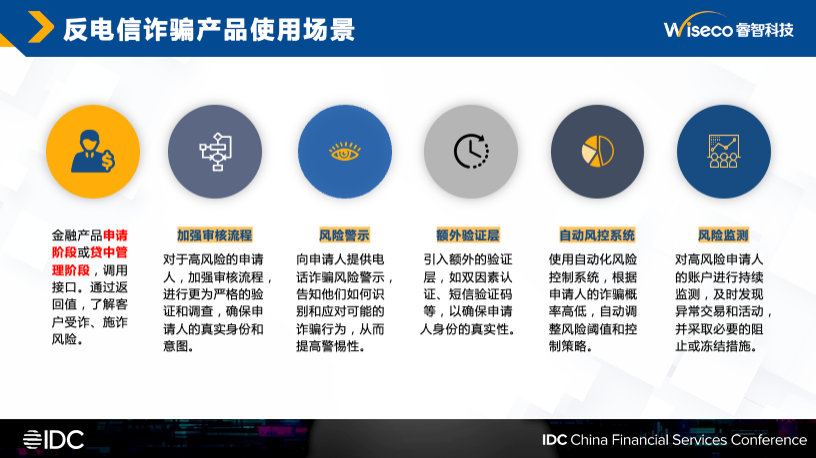 反电信诈骗产品使用场景

Wiseco 睿智科技

金融产品申请阶段或贷中管理阶段，调用接口。通过返回值，了解客户受诈、施诈风险。

加强审核流程

对于高风险的申请人，加强审核流程，进行更为严格的验证和调查，确保申请人的真实身份和意图。

风险警示

向申请人提供电话诈骗风险警示，告知他们如何识别和应对可能的诈骗行为，从而提高警惕性。

额外验证层

引入额外的验证层，如双因素认证、短信验证码等，以确保申请人身份的真实性。

自动风控系统

使用自动化风险控制系统，根据申请人的诈骗概率高低，自动调整风险阈值和控制策略。

风险监测

对高风险申请人的账户进行持续监测，及时发现异常交易和活动，并采取必要的阻止或冻结措施。

IDC

IDC China Financial Services Conference